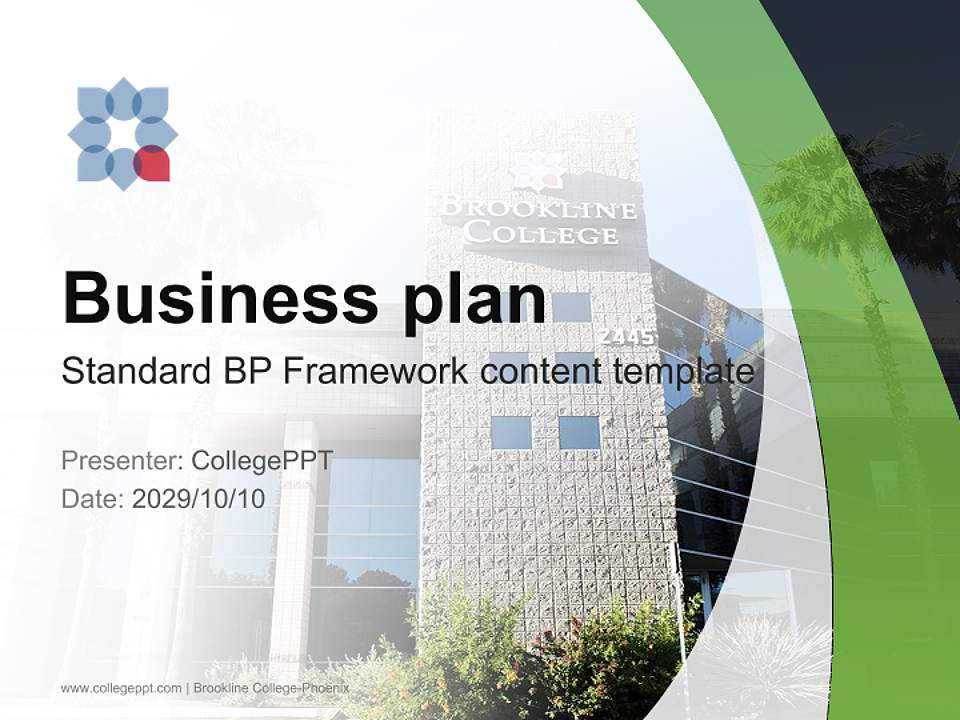 BROOKLINE COLLEGE

2445

Business plan

Standard BP Framework content template

Presenter: CollegePPT
Date: 2029/10/10

www.collegeppt.com | Brookline College-Phoenix